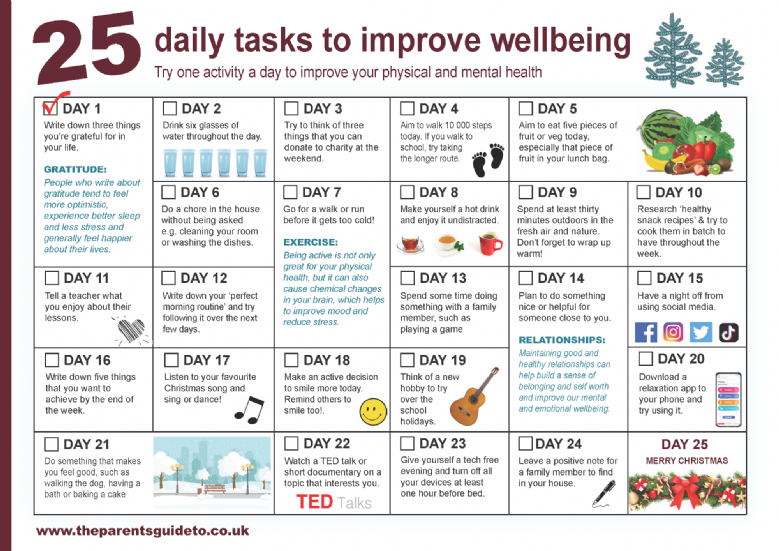 25 daily tasks to improve wellbeing

Try one activity a day to improve your physical and mental health

DAY 1
Write down three things you're grateful for in your life.

GRATITUDE:
People who write about gratitude tend to feel more optimistic, experience better sleep and less stress and generally feel happier about their lives.

DAY 2
Drink six glasses of water throughout the day.

DAY 3
Try to think of three things that you can donate to charity at the weekend.

DAY 4
Aim to walk 10 000 steps today. If you walk to school, try taking the longer route.

DAY 5
Aim to eat five pieces of fruit or veg today, especially that piece of fruit in your lunch bag.

DAY 6
Do a chore in the house without being asked e.g. cleaning your room or washing the dishes.

DAY 7
Go for a walk or run before it gets too cold!

EXERCISE:
Being active is not only great for your physical health, but it can also cause chemical changes in your brain, which helps to improve mood and reduce stress.

DAY 8
Make yourself a hot drink and enjoy it undistracted.

DAY 9
Spend at least thirty minutes outdoors in the fresh air and nature. Don't forget to wrap up warm!

DAY 10
Research 'healthy snack recipes' & try to cook them in batch to have throughout the week.

DAY 11
Tell a teacher what you enjoy about their lessons.

DAY 12
Write down your 'perfect morning routine' and try following it over the next few days.

DAY 13
Spend some time doing something with a family member, such as playing a game

DAY 14
Plan to do something nice or helpful for someone close to you.

RELATIONSHIPS:
Maintaining good and healthy relationships can help build a sense of belonging and self worth and improve our mental and emotional wellbeing.

DAY 15
Have a night off from using social media.

DAY 16
Write down five things that you want to achieve by the end of the week.

DAY 17
Listen to your favourite Christmas song and sing or dance!

DAY 18
Make an active decision to smile more today. Remind others to smile too!.

DAY 19
Think of a new hobby to try over the school holidays.

DAY 20
Download a relaxation app to your phone and try using it.

DAY 21
Do something that makes you feel good, such as walking the dog, having a bath or baking a cake

DAY 22
Watch a TED talk or short documentary on a topic that interests you.

TED Talks

DAY 23
Give yourself a tech free evening and turn off all your devices at least one hour before bed.

DAY 24
Leave a positive note for a family member to find in your house.

DAY 25
MERRY CHRISTMAS

www.theparentsguideto.co.uk